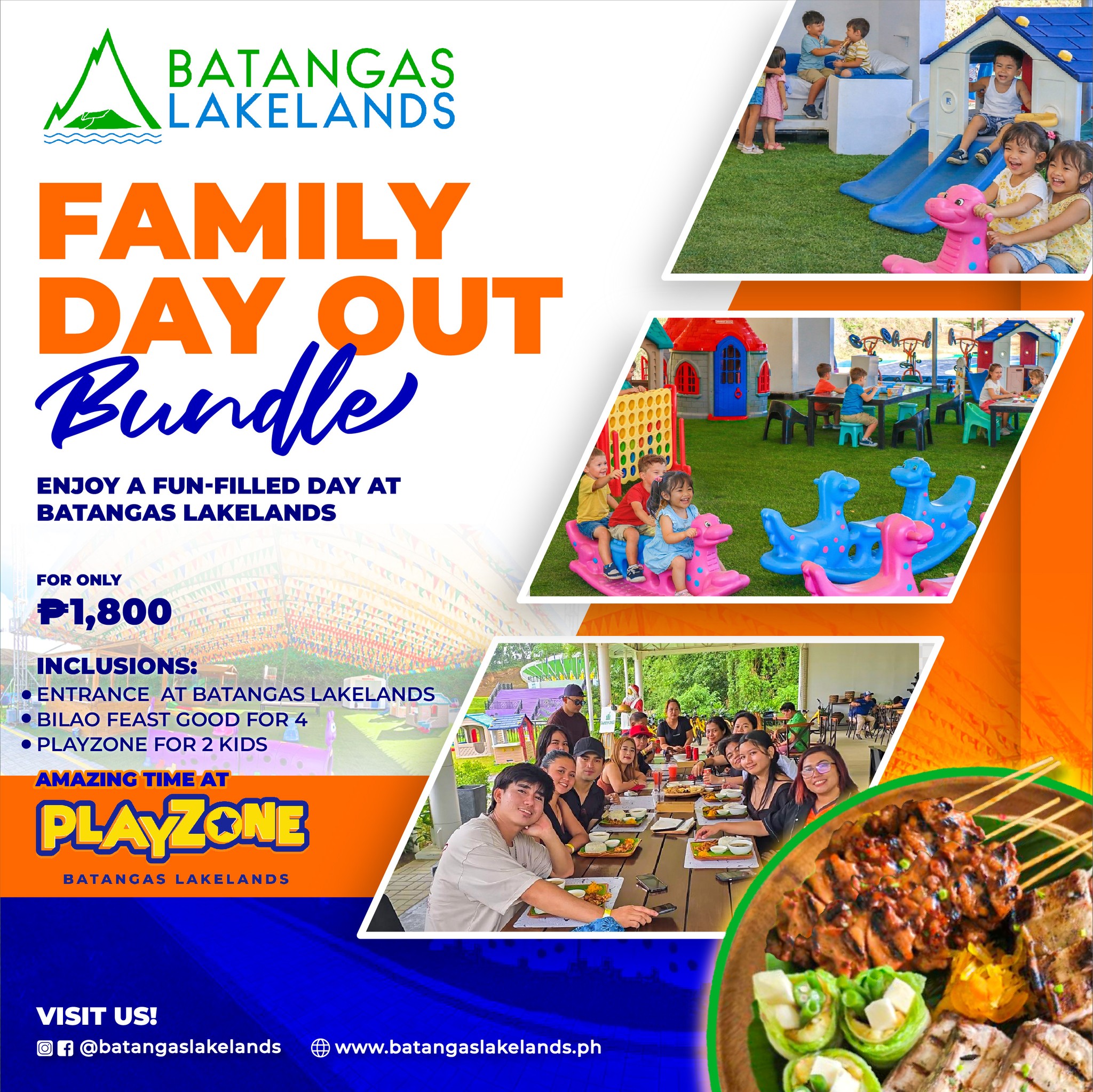 BATANGAS LAKELANDS

FAMILY DAY OUT Bundle

ENJOY A FUN-FILLED DAY AT BATANGAS LAKELANDS

FOR ONLY
₱1,800

INCLUSIONS:
• ENTRANCE AT BATANGAS LAKELANDS
• BILAO FEAST GOOD FOR 4
• PLAYZONE FOR 2 KIDS

AMAZING TIME AT
PLAYZONE
BATANGAS LAKELANDS

VISIT US!
@batangaslakelands www.batangaslakelands.ph